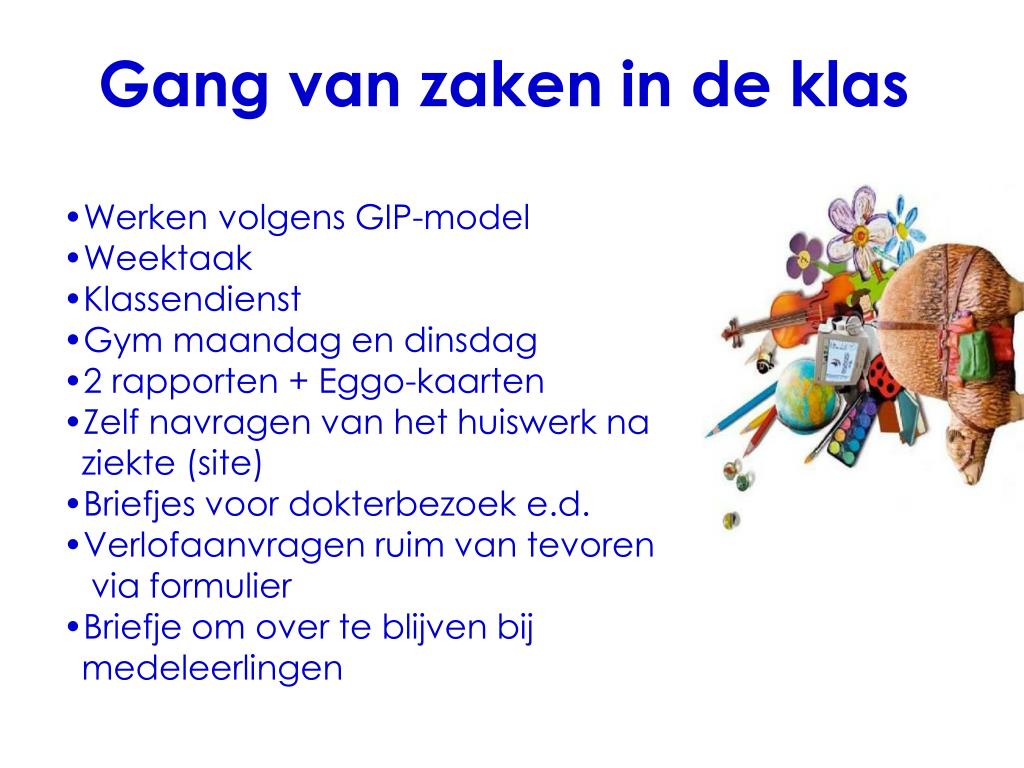 Gang van zaken in de klas

•Werken volgens GIP-model
•Weektaak
•Klassendienst
•Gym maandag en dinsdag
•2 rapporten + Eggo-kaarten
•Zelf navragen van het huiswerk na ziekte (site)
•Briefjes voor dokterbezoek e.d.
•Verlofaanvragen ruim van tevoren via formulier
•Briefje om over te blijven bij medeleerlingen